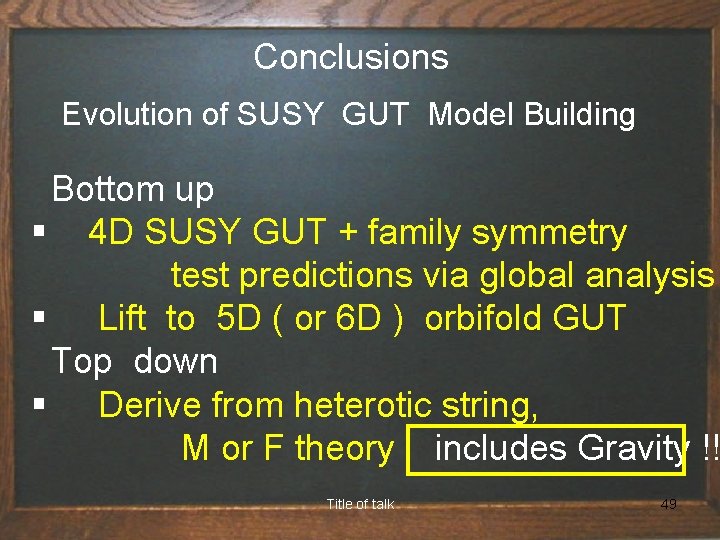 Conclusions

Evolution of SUSY GUT Model Building

Bottom up

▪ 4D SUSY GUT + family symmetry
test predictions via global analysis

▪ Lift to 5D ( or 6D ) orbifold GUT

Top down

▪ Derive from heterotic string,
M or F theory includes Gravity !!

Title of talk

49